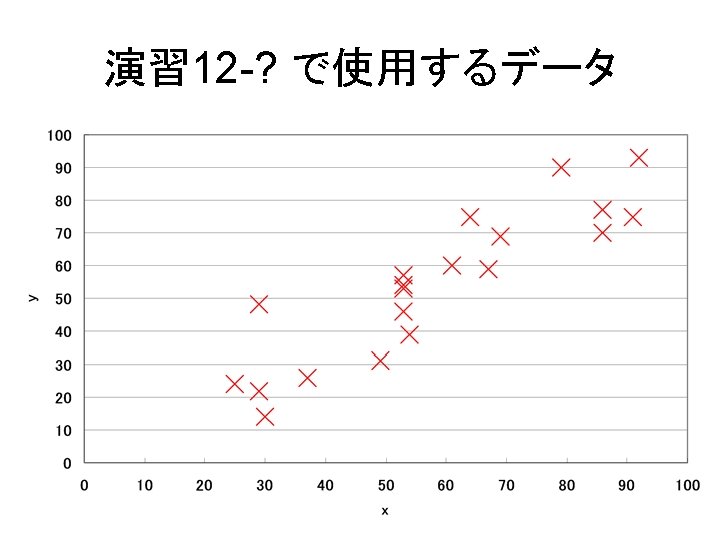 演習12-? で使用するデータ

100
90
80
70
60
50
40
30
20
10
0

y

0 10 20 30 40 50 60 70 80 90 100

x